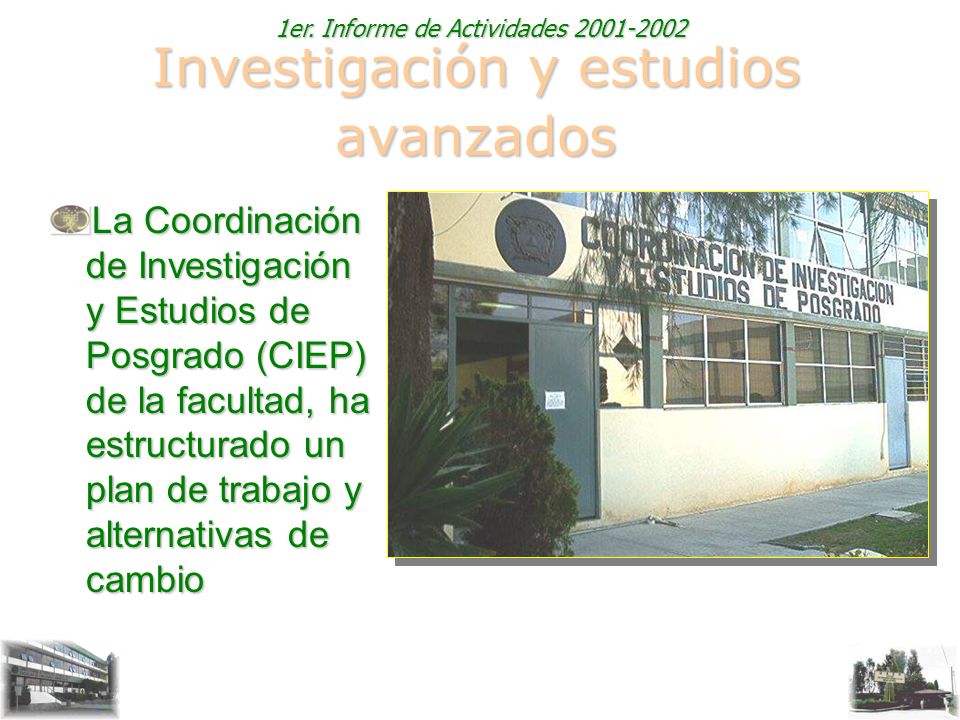 1er. Informe de Actividades 2001-2002

Investigación y estudios avanzados

La Coordinación de Investigación y Estudios de Posgrado (CIEP) de la facultad, ha estructurado un plan de trabajo y alternativas de cambio

COORDINACION DE INVESTIGACION Y ESTUDIOS DE POSGRADO